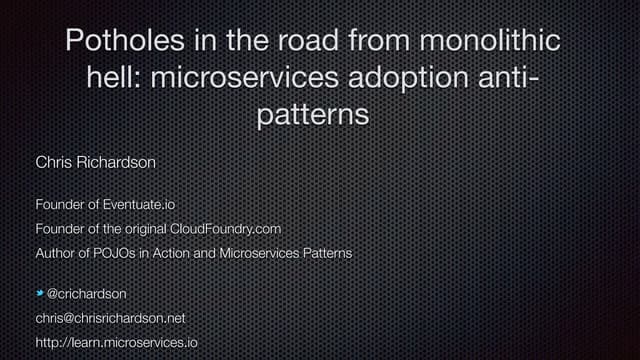 Potholes in the road from monolithic hell: microservices adoption anti-patterns

Chris Richardson

Founder of Eventuate.io

Founder of the original CloudFoundry.com

Author of POJOs in Action and Microservices Patterns

@crichardson

chris@chrisrichardson.net

http://learn.microservices.io